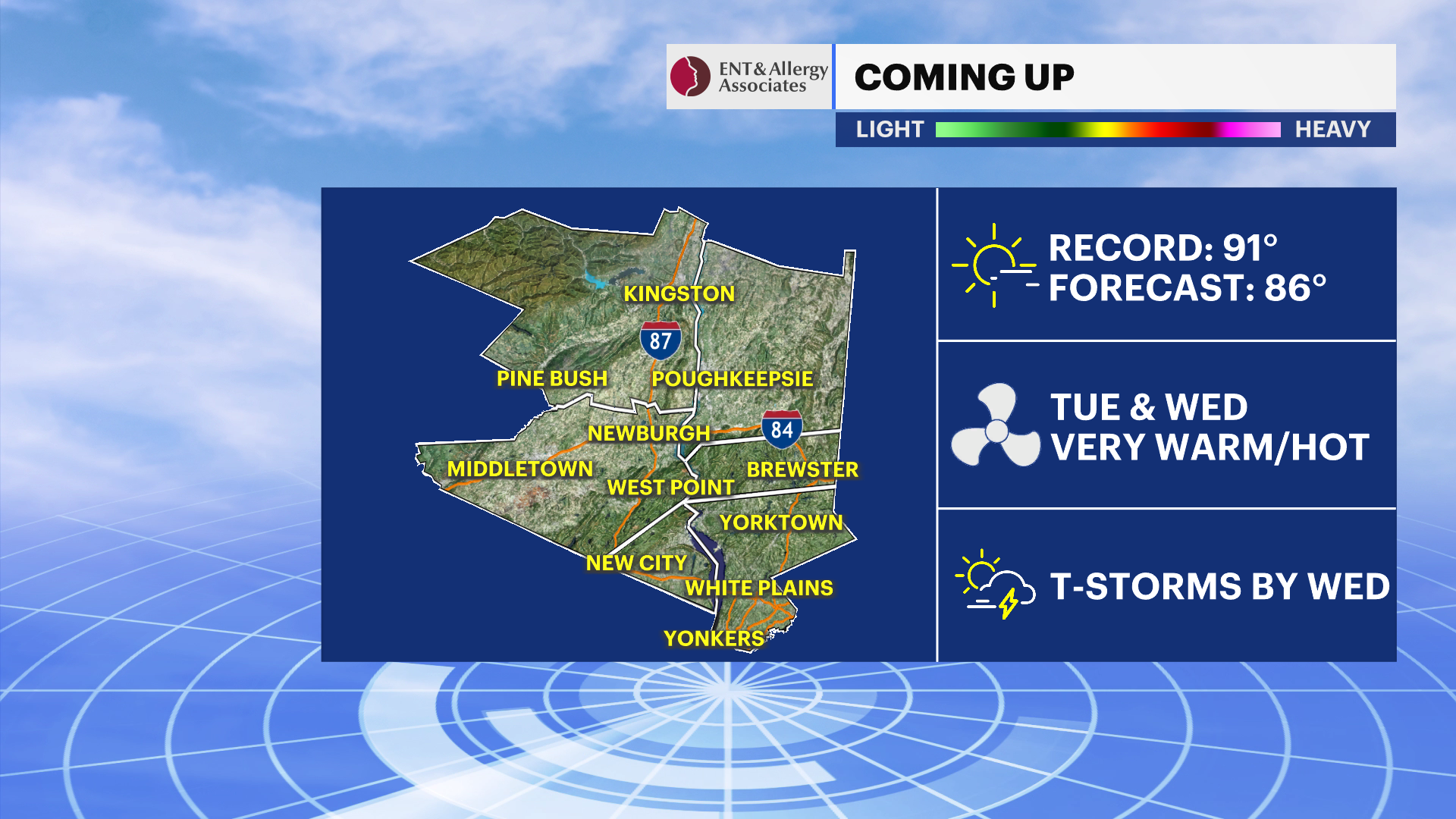 ENT & Allergy Associates

COMING UP

LIGHT HEAVY

KINGSTON

87

PINE BUSH

POUGHKEEPSIE

NEWBURGH

84

MIDDLETOWN

BREWSTER

WEST POINT

YORKTOWN

NEW CITY

WHITE PLAINS

YONKERS

RECORD: 91°
FORECAST: 86°

TUE & WED
VERY WARM/HOT

T-STORMS BY WED